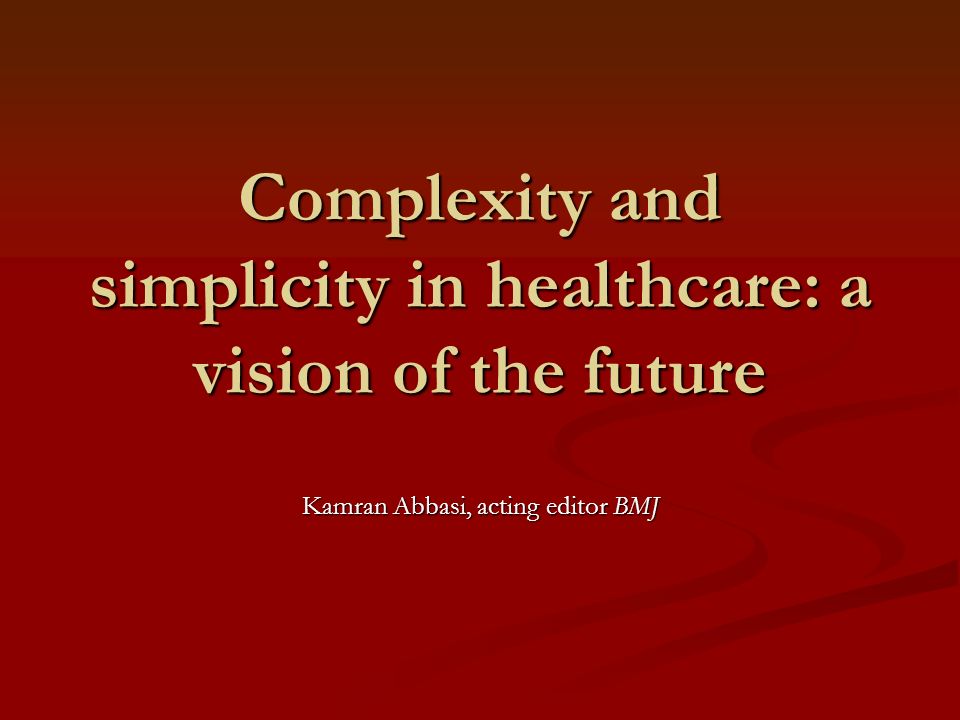 Complexity and simplicity in healthcare: a vision of the future

Kamran Abbasi, acting editor BMJ